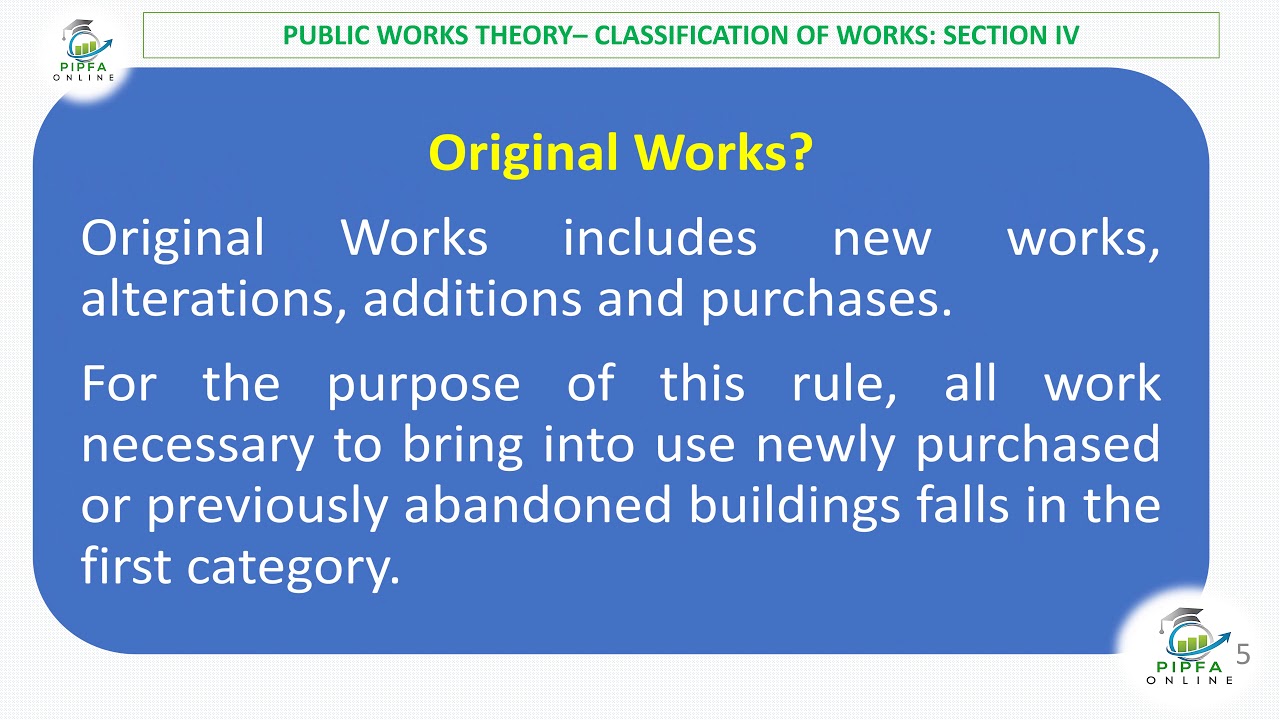 PIPFA
ONLINE

PUBLIC WORKS THEORY– CLASSIFICATION OF WORKS: SECTION IV

Original Works?

Original Works includes new works, alterations, additions and purchases.

For the purpose of this rule, all work necessary to bring into use newly purchased or previously abandoned buildings falls in the first category.

PIPFA
ONLINE

5